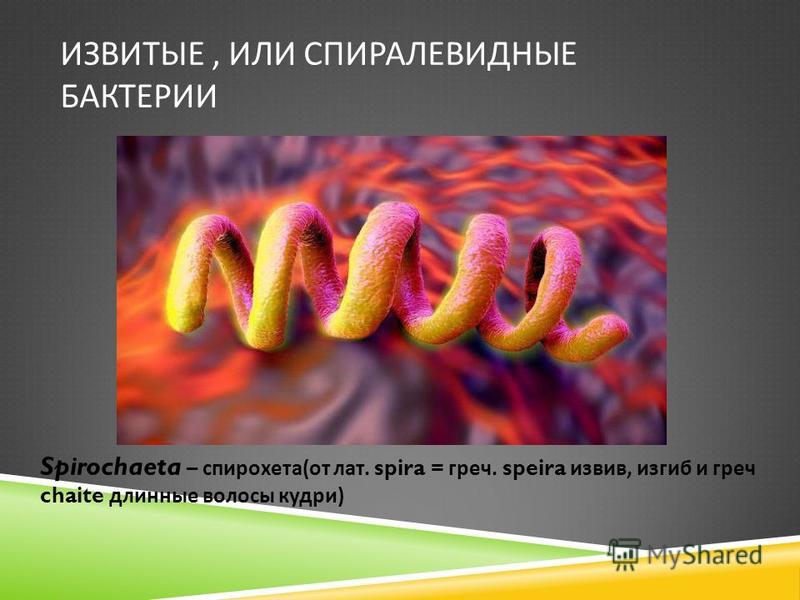 ИЗВИТЫЕ , ИЛИ СПИРАЛЕВИДНЫЕ БАКТЕРИИ

Spirochaeta – спирохета(от лат. spira = греч. speira извив, изгиб и греч chaite длинные волосы кудри)

MyShared